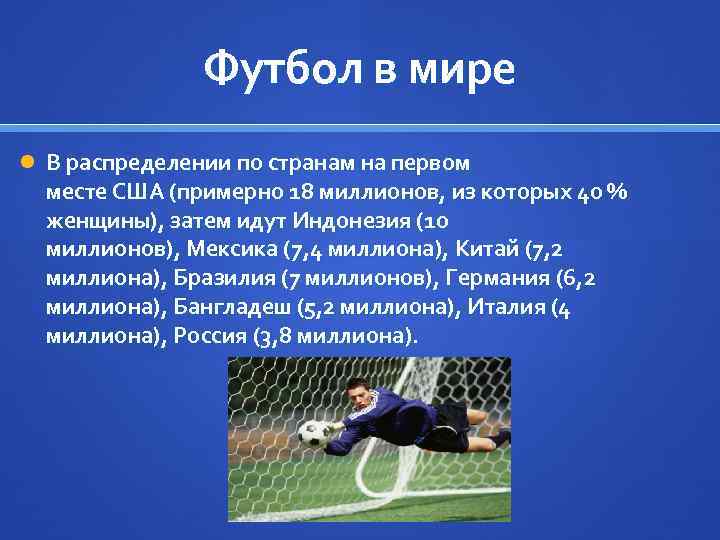 Футбол в мире

В распределении по странам на первом месте США (примерно 18 миллионов, из которых 40 % женщины), затем идут Индонезия (10 миллионов), Мексика (7,4 миллиона), Китай (7,2 миллиона), Бразилия (7 миллионов), Германия (6,2 миллиона), Бангладеш (5,2 миллиона), Италия (4 миллиона), Россия (3,8 миллиона).